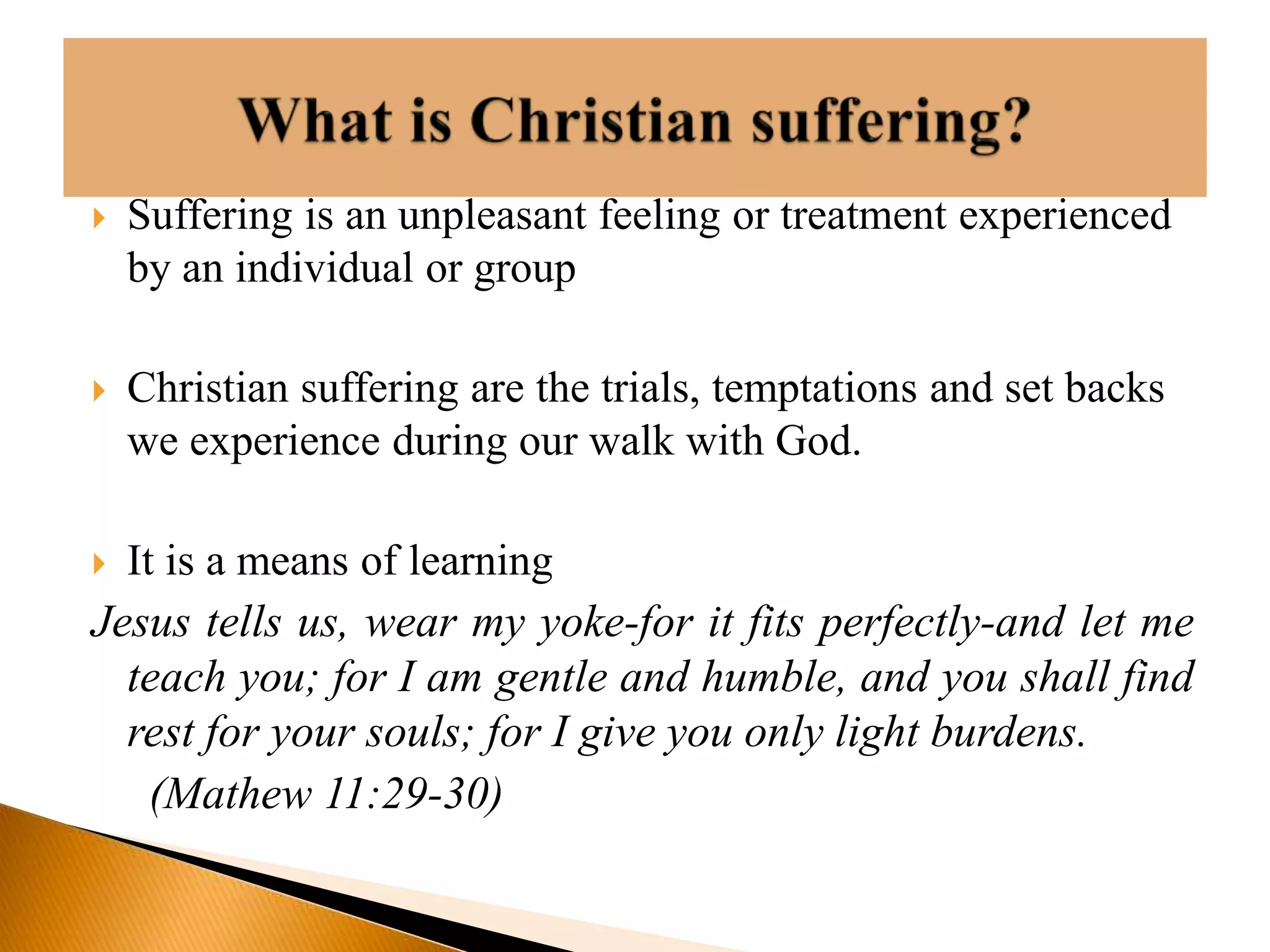 What is Christian suffering?

Suffering is an unpleasant feeling or treatment experienced by an individual or group

Christian suffering are the trials, temptations and set backs we experience during our walk with God.

It is a means of learning

Jesus tells us, wear my yoke-for it fits perfectly-and let me teach you; for I am gentle and humble, and you shall find rest for your souls; for I give you only light burdens.
(Mathew 11:29-30)